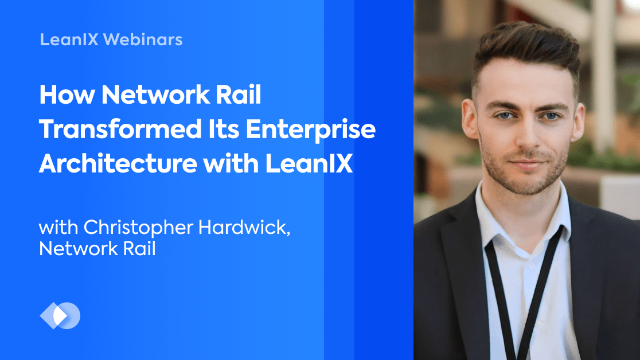 LeanIX Webinars

How Network Rail Transformed Its Enterprise Architecture with LeanIX

with Christopher Hardwick, Network Rail